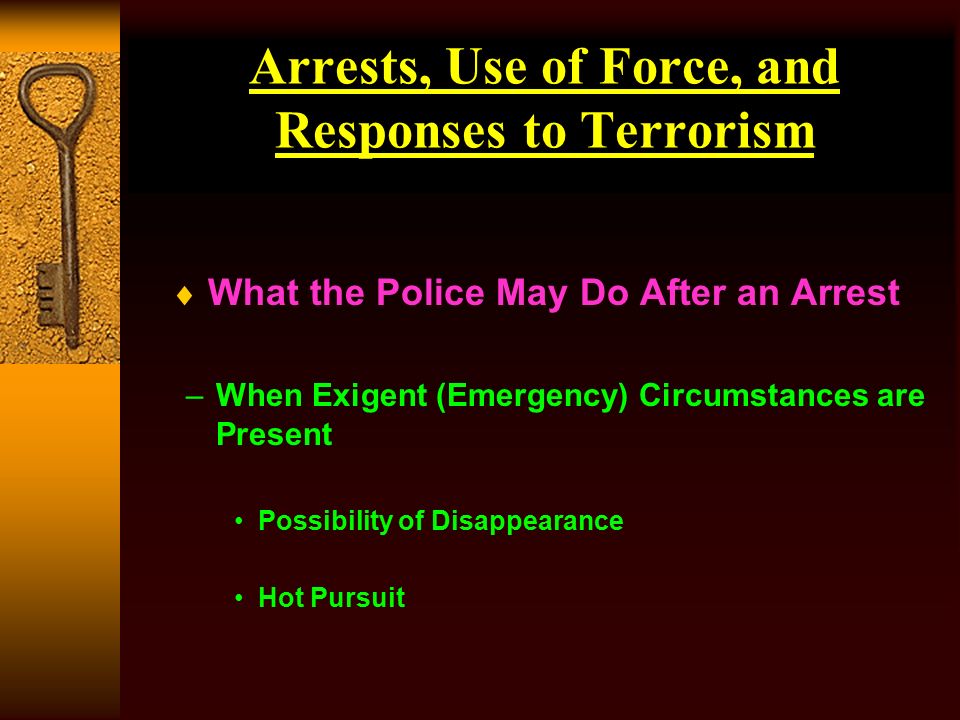 Arrests, Use of Force, and Responses to Terrorism

♦ What the Police May Do After an Arrest

– When Exigent (Emergency) Circumstances are Present

• Possibility of Disappearance

• Hot Pursuit